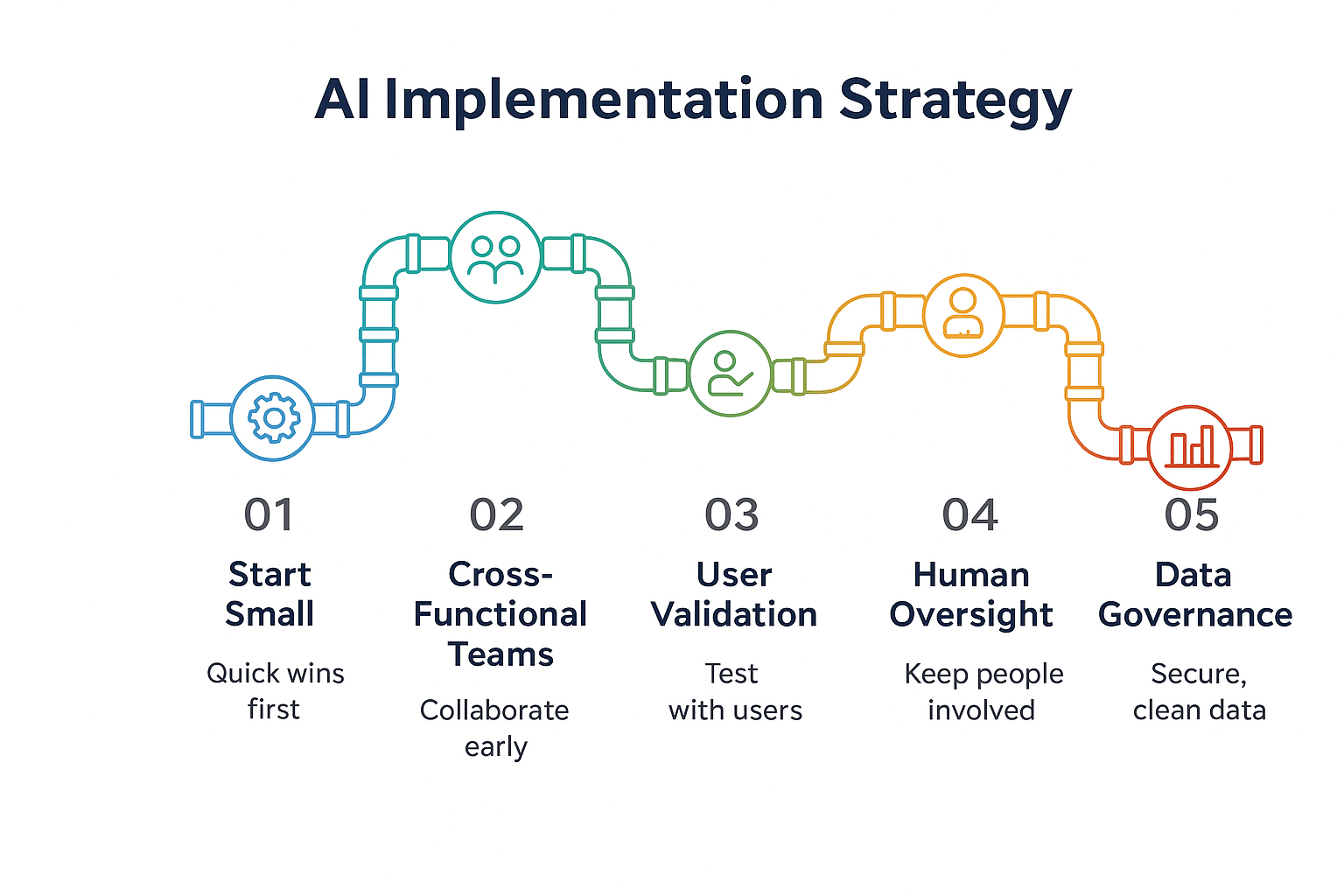 AI Implementation Strategy

01
Start Small
Quick wins first

02
Cross-Functional Teams
Collaborate early

03
User Validation
Test with users

04
Human Oversight
Keep people involved

05
Data Governance
Secure, clean data